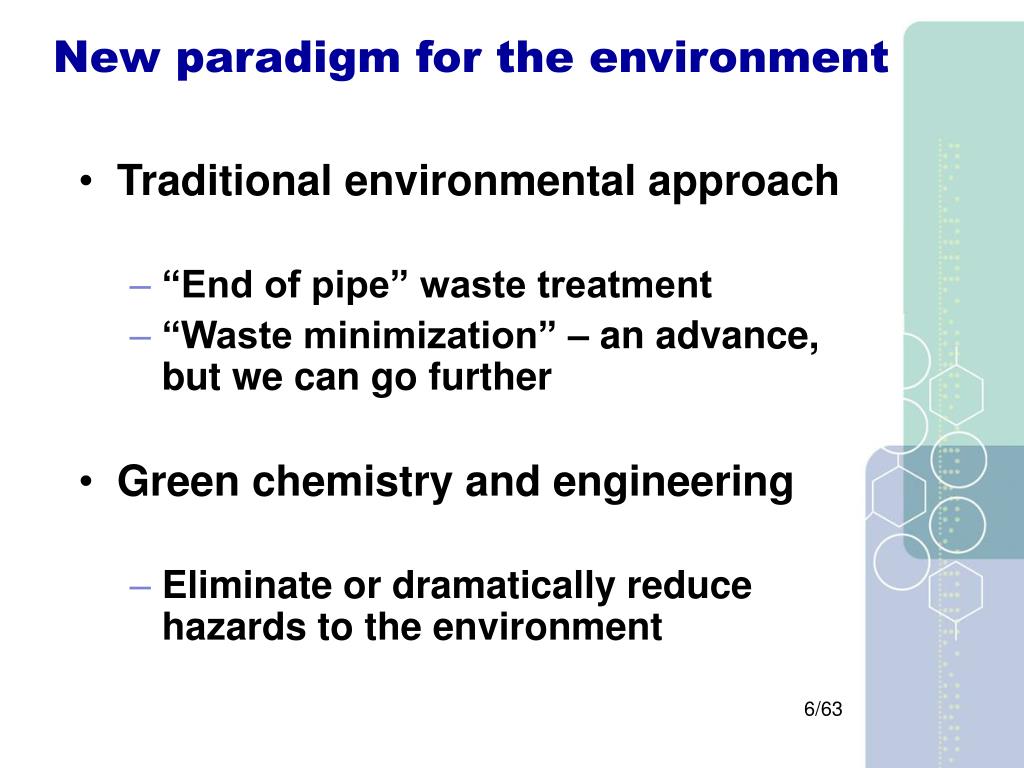 New paradigm for the environment

• Traditional environmental approach

– “End of pipe” waste treatment
– “Waste minimization” – an advance, but we can go further

• Green chemistry and engineering

– Eliminate or dramatically reduce hazards to the environment

6/63